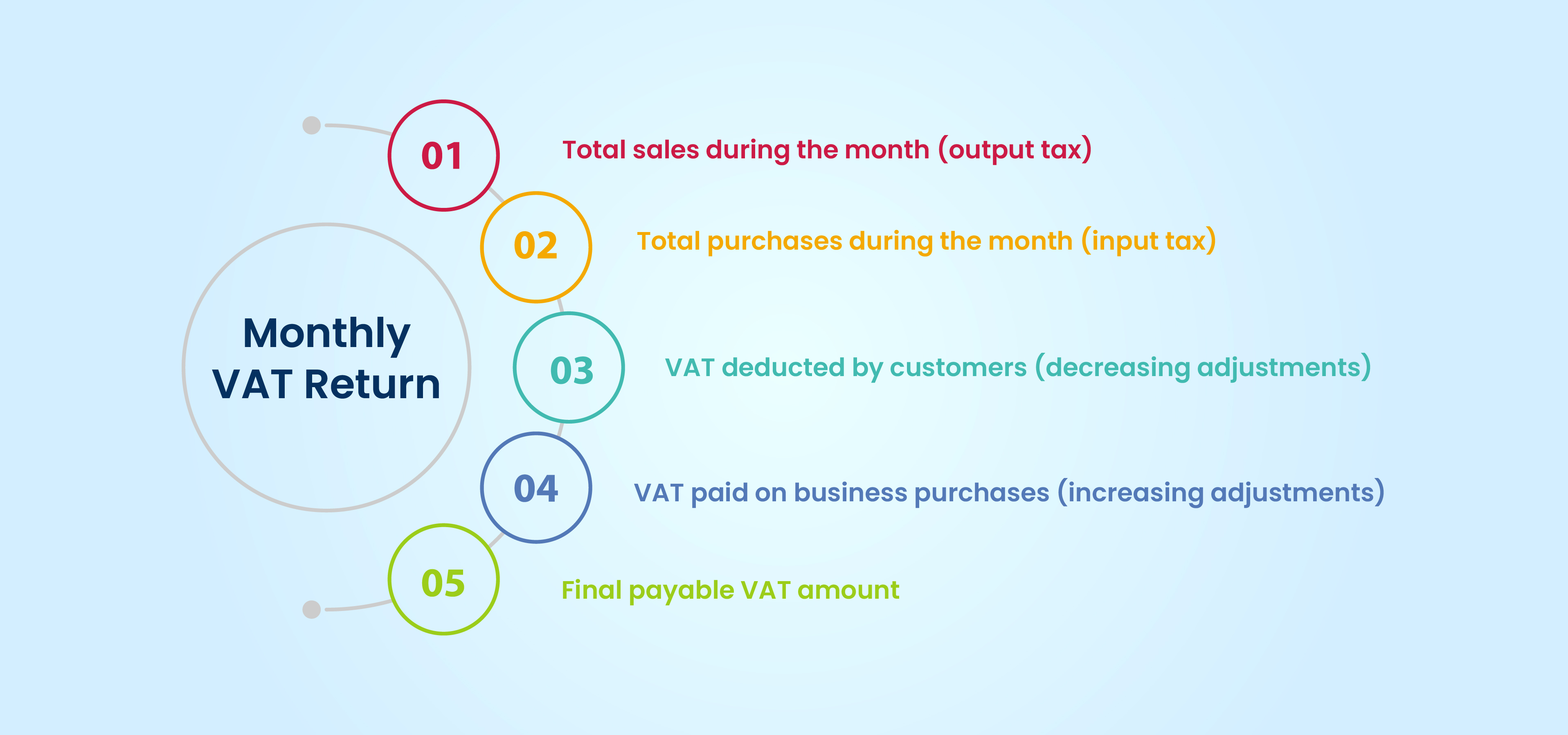 Monthly VAT Return

01 Total sales during the month (output tax)

02 Total purchases during the month (input tax)

03 VAT deducted by customers (decreasing adjustments)

04 VAT paid on business purchases (increasing adjustments)

05 Final payable VAT amount